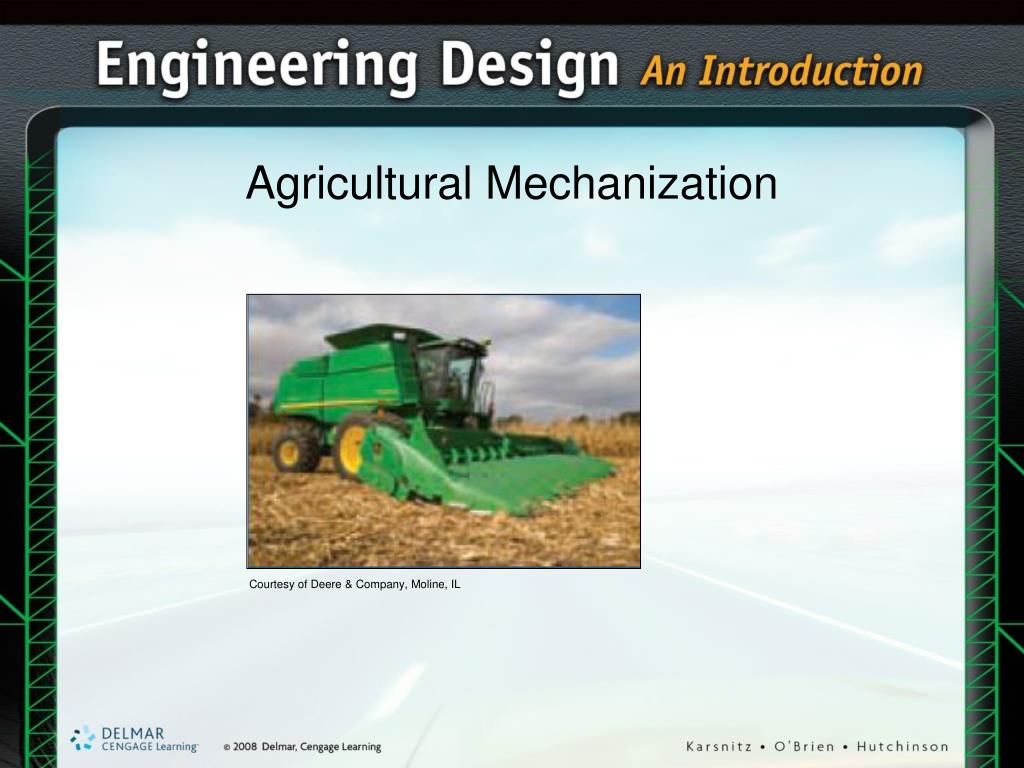 Engineering Design An Introduction

Agricultural Mechanization

Courtesy of Deere & Company, Moline, IL

DELMAR CENGAGE Learning

© 2008 Delmar, Cengage Learning

Karsnitz • O'Brien • Hutchinson